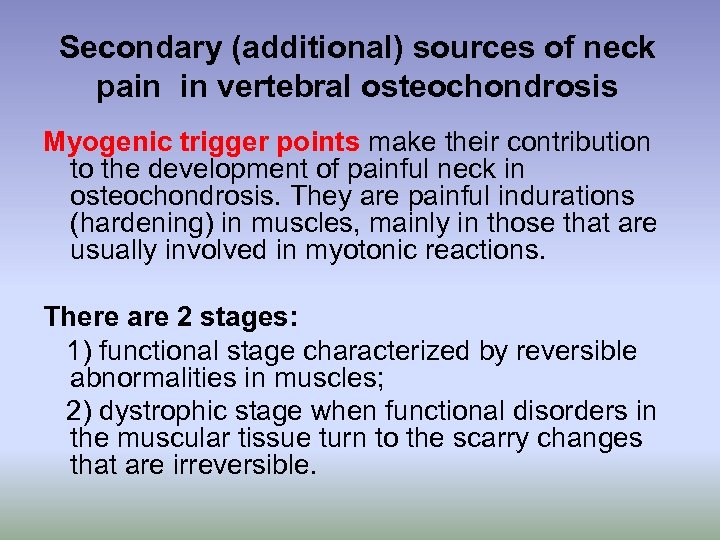 Secondary (additional) sources of neck pain in vertebral osteochondrosis

Myogenic trigger points make their contribution to the development of painful neck in osteochondrosis. They are painful indurations (hardening) in muscles, mainly in those that are usually involved in myotonic reactions.

There are 2 stages:

1) functional stage characterized by reversible abnormalities in muscles;

2) dystrophic stage when functional disorders in the muscular tissue turn to the scarry changes that are irreversible.